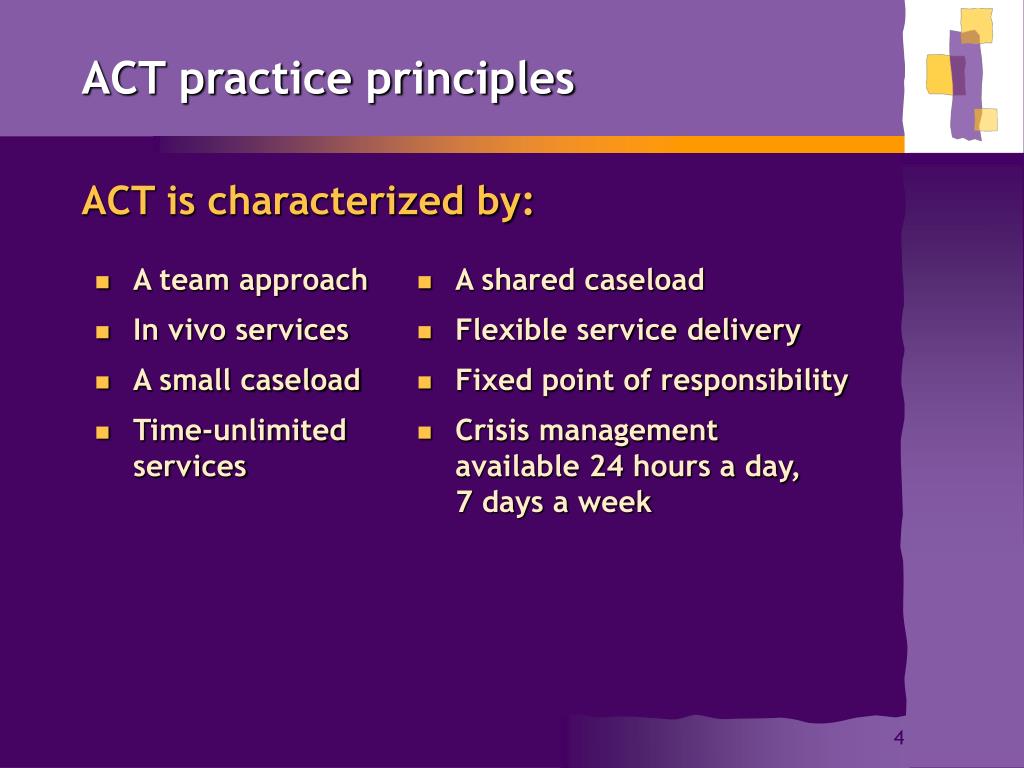 ACT practice principles

ACT is characterized by:

- A team approach
- In vivo services
- A small caseload
- Time-unlimited services

- A shared caseload
- Flexible service delivery
- Fixed point of responsibility
- Crisis management available 24 hours a day, 7 days a week

4